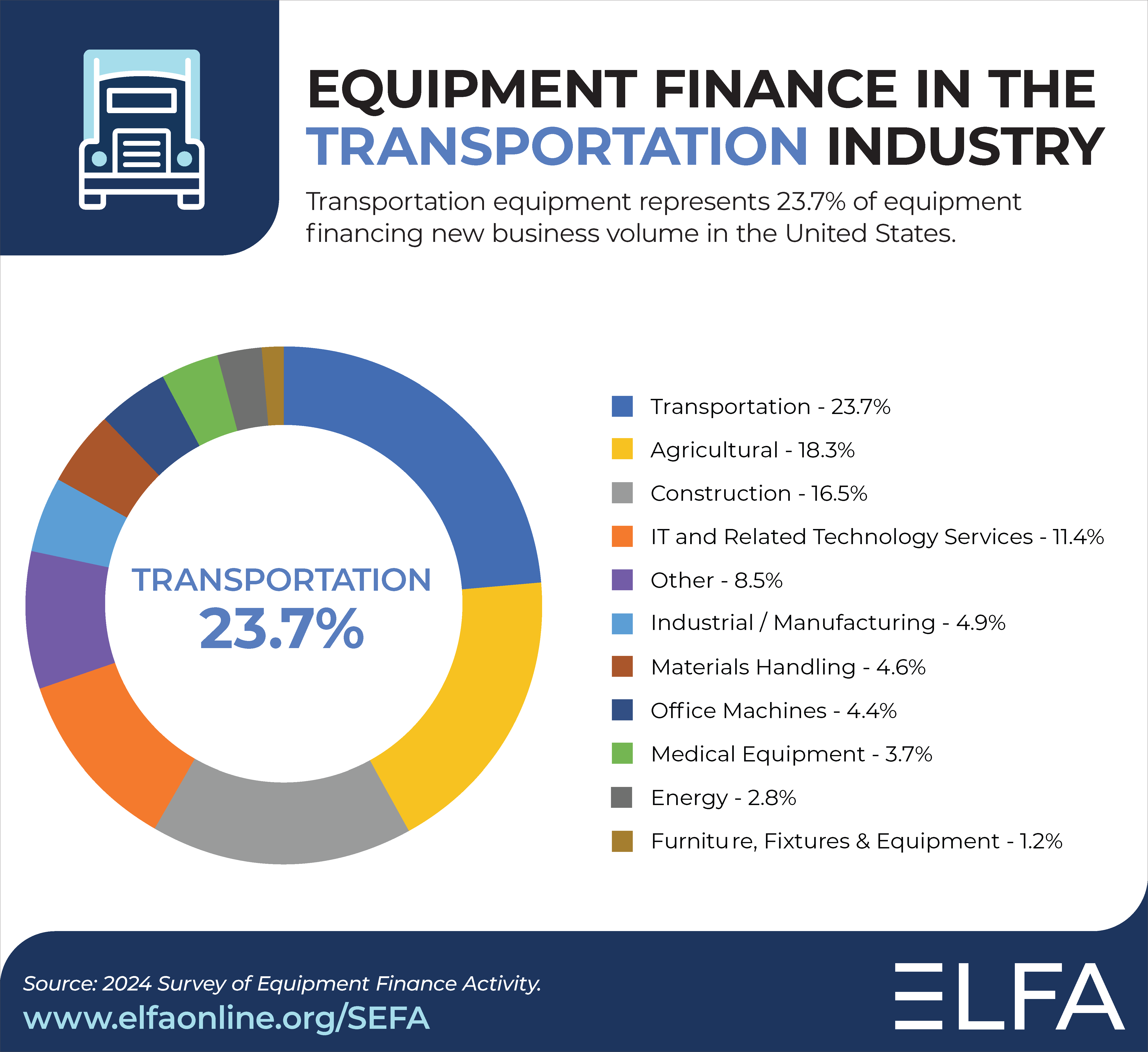 EQUIPMENT FINANCE IN THE TRANSPORTATION INDUSTRY

Transportation equipment represents 23.7% of equipment financing new business volume in the United States.

TRANSPORTATION
23.7%

Transportation - 23.7%
Agricultural - 18.3%
Construction - 16.5%
IT and Related Technology Services - 11.4%
Other - 8.5%
Industrial / Manufacturing - 4.9%
Materials Handling - 4.6%
Office Machines - 4.4%
Medical Equipment - 3.7%
Energy - 2.8%
Furniture, Fixtures & Equipment - 1.2%

Source: 2024 Survey of Equipment Finance Activity.
www.elfaonline.org/SEFA

ELFA